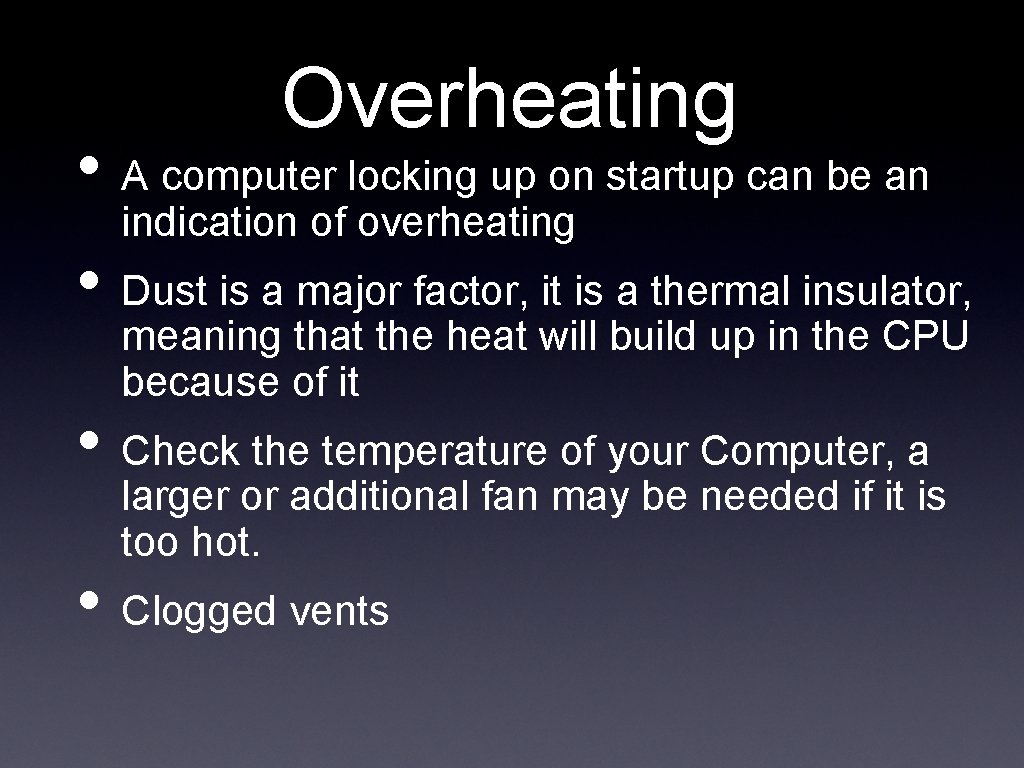 Overheating

• A computer locking up on startup can be an indication of overheating

• Dust is a major factor, it is a thermal insulator, meaning that the heat will build up in the CPU because of it

• Check the temperature of your Computer, a larger or additional fan may be needed if it is too hot.

• Clogged vents